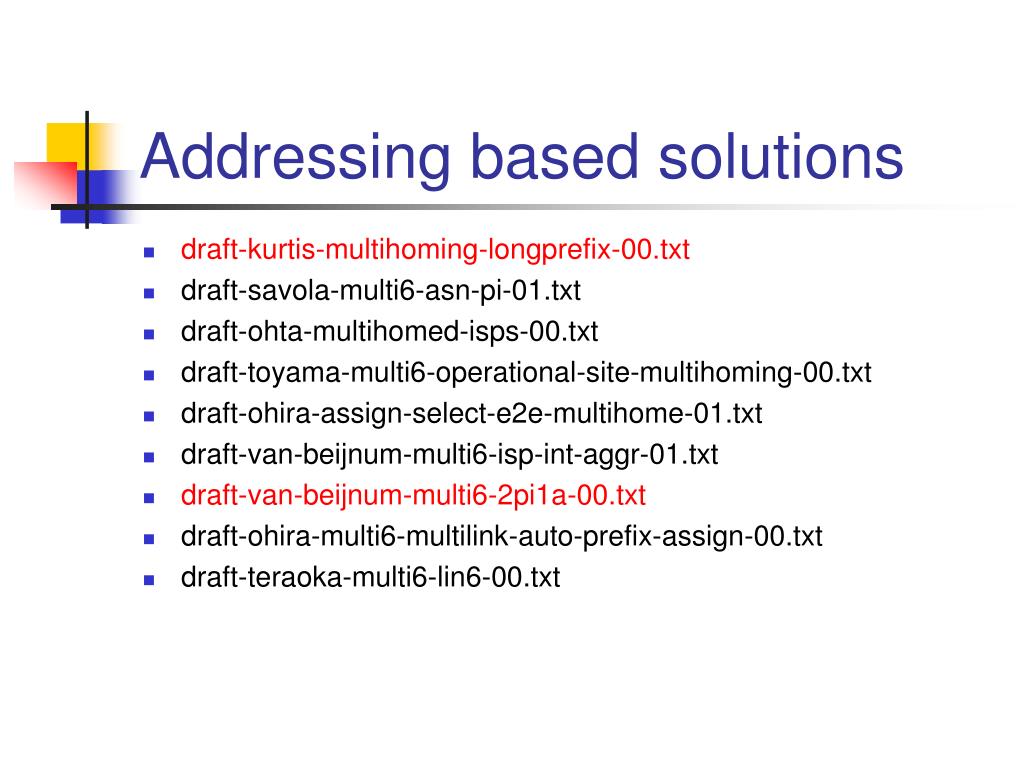 Addressing based solutions

- draft-kurtis-multihoming-longprefix-00.txt
- draft-savola-multi6-asn-pi-01.txt
- draft-ohta-multihomed-isps-00.txt
- draft-toyama-multi6-operational-site-multihoming-00.txt
- draft-ohira-assign-select-e2e-multihome-01.txt
- draft-van-beijnum-multi6-isp-int-aggr-01.txt
- draft-van-beijnum-multi6-2pi1a-00.txt
- draft-ohira-multi6-multilink-auto-prefix-assign-00.txt
- draft-teraoka-multi6-lin6-00.txt